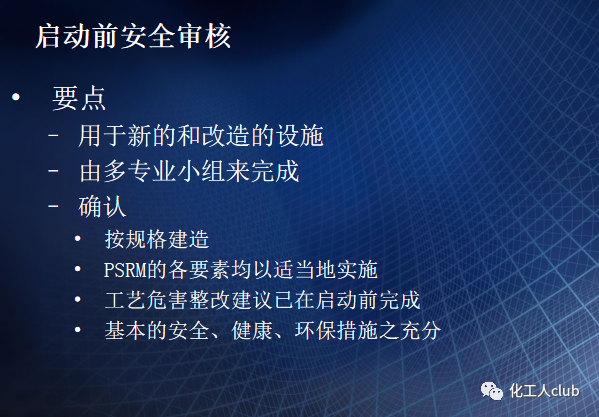 启动前安全审核

• 要点
– 用于新的和改造的设施
– 由多专业小组来完成
– 确认
• 按规格建造
• PSRM的各要素均以适当地实施
• 工艺危害整改建议已在启动前完成
• 基本的安全、健康、环保措施之充分

化工人club